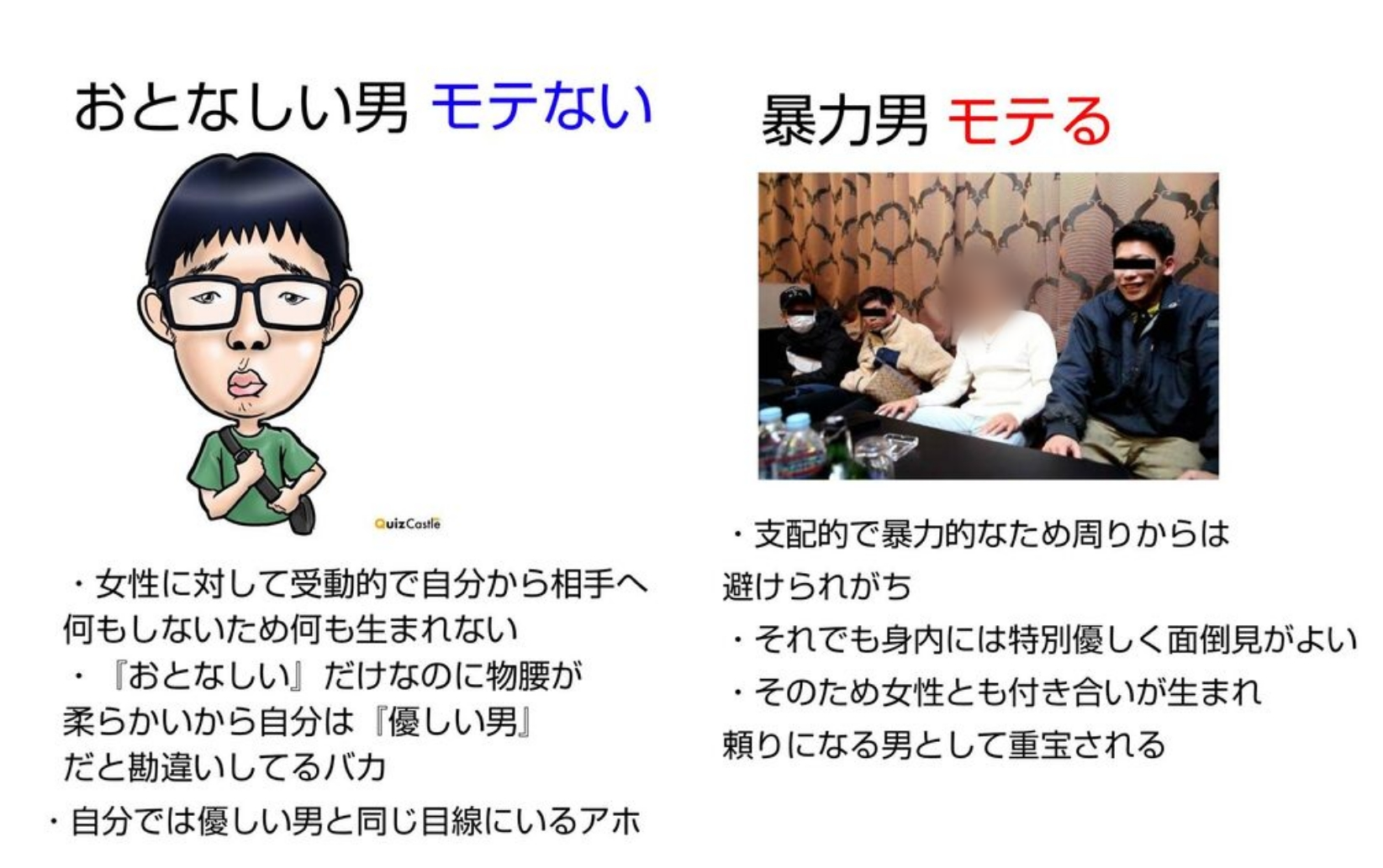 おとなしい男 モテない

QuizCastle

・女性に対して受動的で自分から相手へ何もしないため何も生まれない
・『おとなしい』だけなのに物腰が柔らかいから自分は『優しい男』だと勘違いしてるバカ
・自分では優しい男と同じ目線にいるアホ

暴力男 モテる

・支配的で暴力的なため周りからは避けられがち
・それでも身内には特別優しく面倒見がよい
・そのため女性とも付き合いが生まれ頼りになる男として重宝される